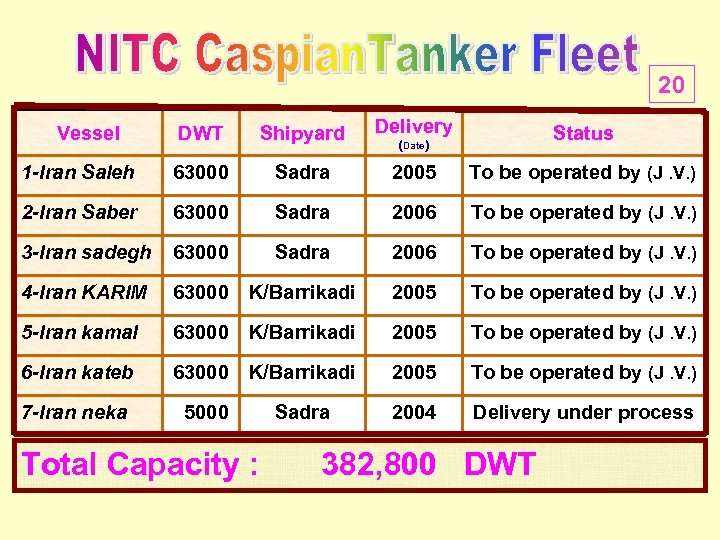 NITC CaspianTanker Fleet

20

| Vessel | DWT | Shipyard | Delivery (Date) | Status |
|---|---|---|---|---|
| 1-Iran Saleh | 63000 | Sadra | 2005 | To be operated by (J .V.) |
| 2-Iran Saber | 63000 | Sadra | 2006 | To be operated by (J .V.) |
| 3-Iran sadegh | 63000 | Sadra | 2006 | To be operated by (J .V.) |
| 4-Iran KARIM | 63000 | K/Barrikadi | 2005 | To be operated by (J .V.) |
| 5-Iran kamal | 63000 | K/Barrikadi | 2005 | To be operated by (J .V.) |
| 6-Iran kateb | 63000 | K/Barrikadi | 2005 | To be operated by (J .V.) |
| 7-Iran neka | 5000 | Sadra | 2004 | Delivery under process |

Total Capacity : 382,800 DWT